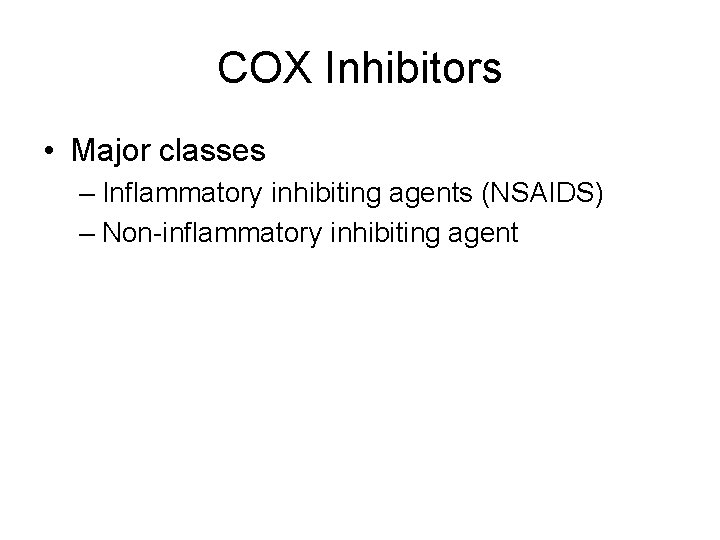 COX Inhibitors

• Major classes
– Inflammatory inhibiting agents (NSAIDS)
– Non-inflammatory inhibiting agent